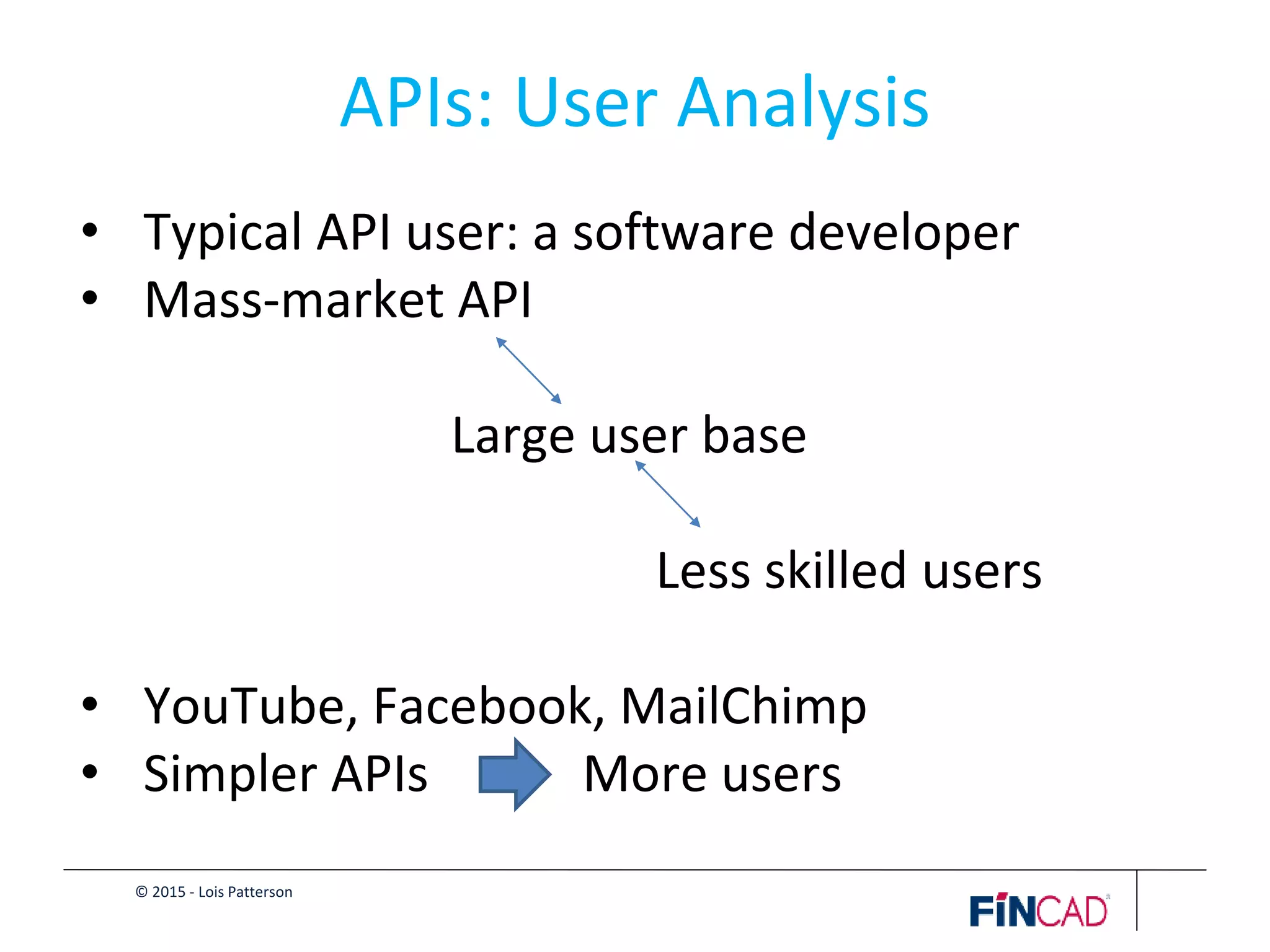 APIs: User Analysis

• Typical API user: a software developer
• Mass-market API

Large user base

Less skilled users

• YouTube, Facebook, MailChimp
• Simpler APIs More users

© 2015 - Lois Patterson

FINCAD